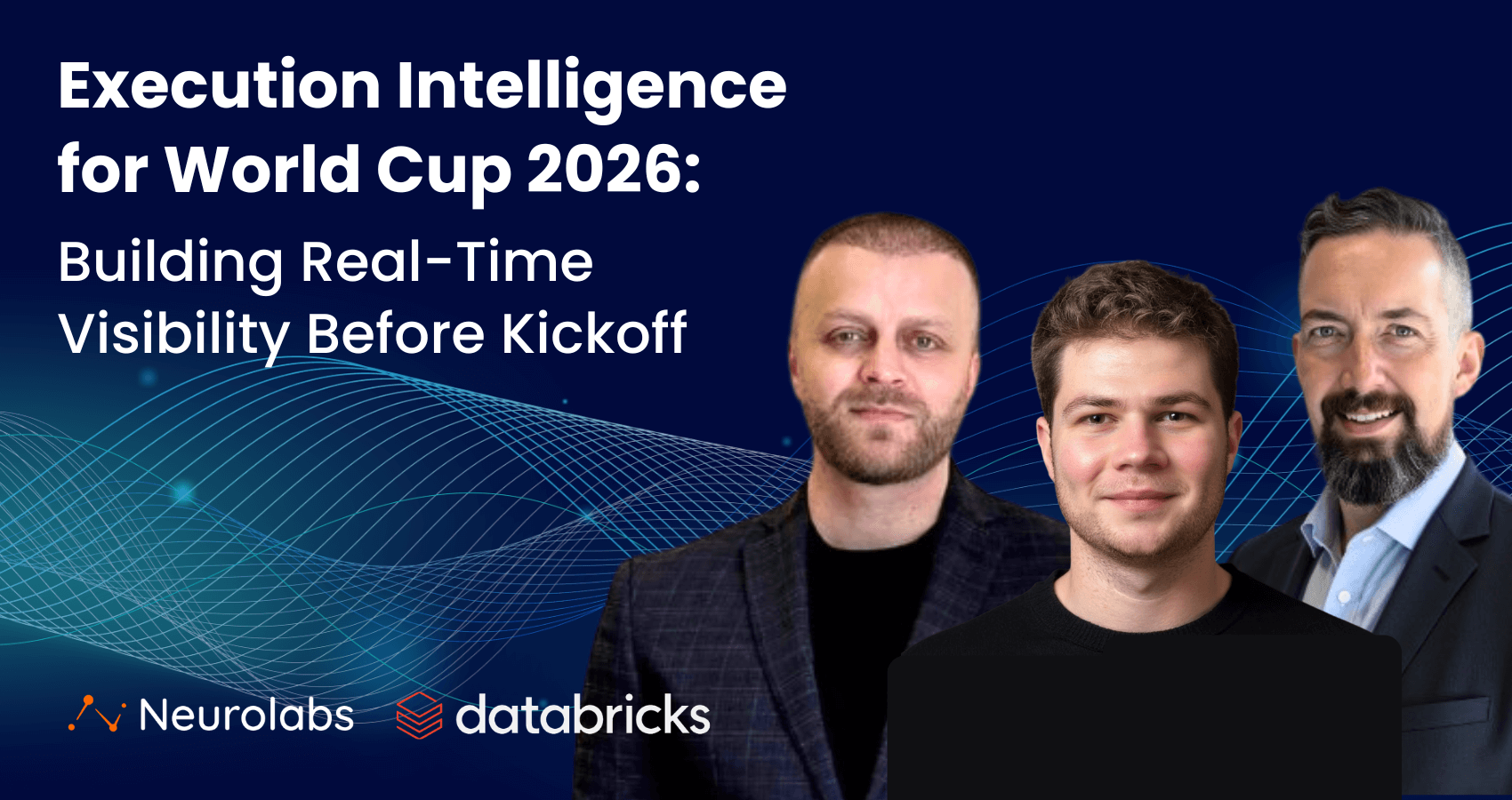 Execution Intelligence for World Cup 2026:

Building Real-Time Visibility Before Kickoff

Neurolabs databricks